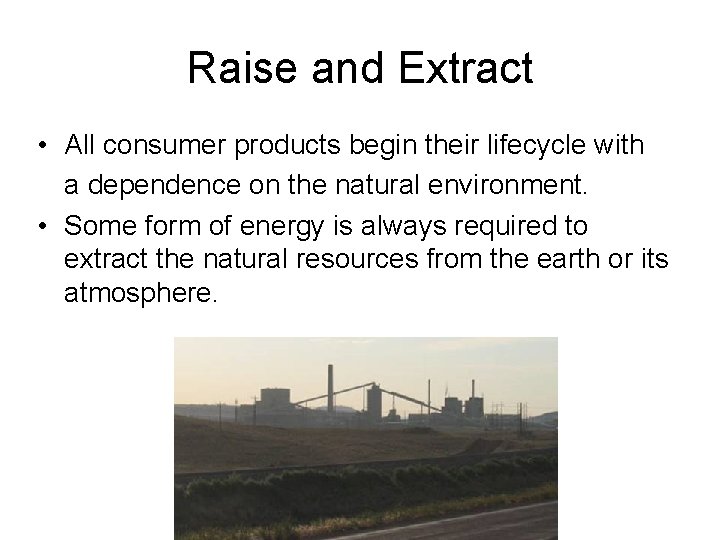 Raise and Extract

• All consumer products begin their lifecycle with a dependence on the natural environment.

• Some form of energy is always required to extract the natural resources from the earth or its atmosphere.